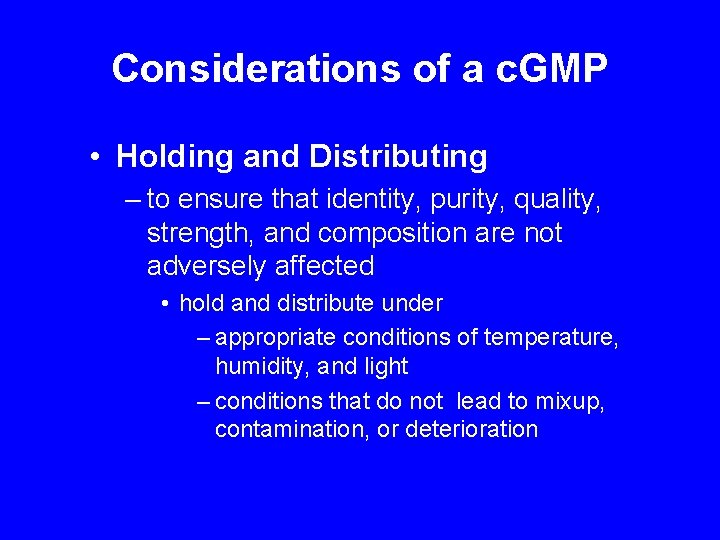 Considerations of a cGMP

• Holding and Distributing

– to ensure that identity, purity, quality, strength, and composition are not adversely affected

• hold and distribute under

– appropriate conditions of temperature, humidity, and light

– conditions that do not lead to mixup, contamination, or deterioration